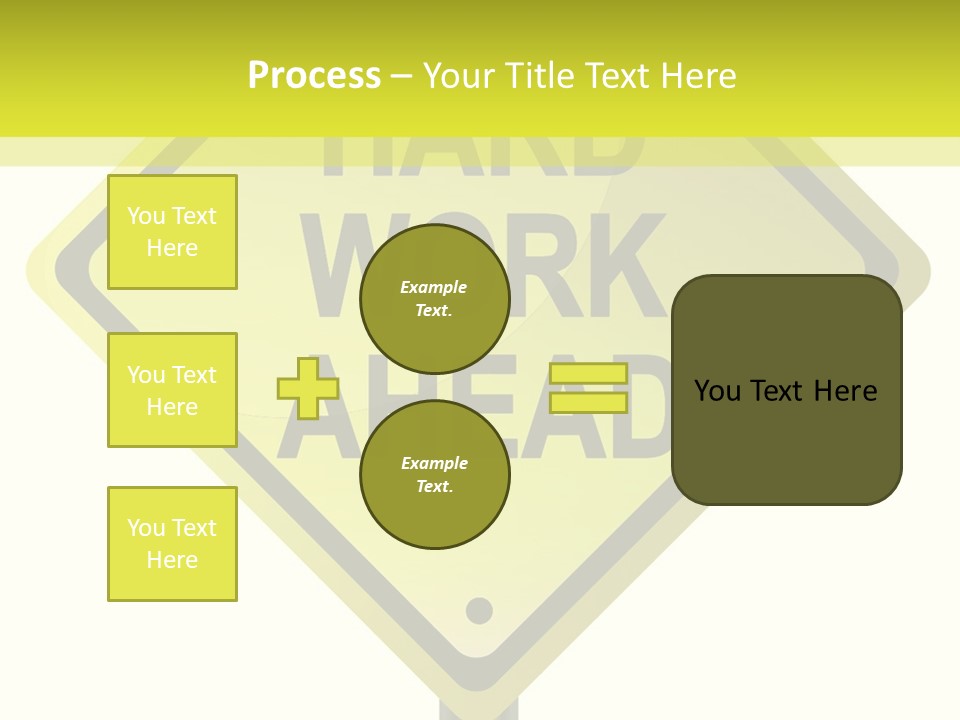 Process – Your Title Text Here

HARD WORK AHEAD

You Text Here

You Text Here

You Text Here

Example Text.

Example Text.

You Text Here